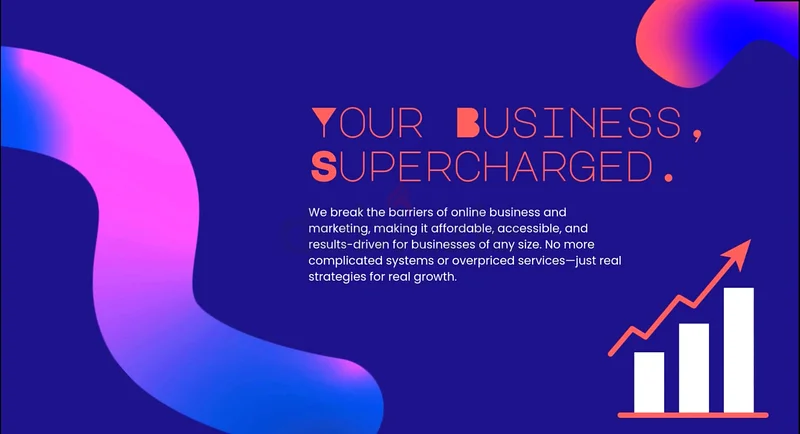 YOUR BUSINESS,
SUPERCHARGED.

We break the barriers of online business and marketing, making it affordable, accessible, and results-driven for businesses of any size. No more complicated systems or overpriced services—just real strategies for real growth.